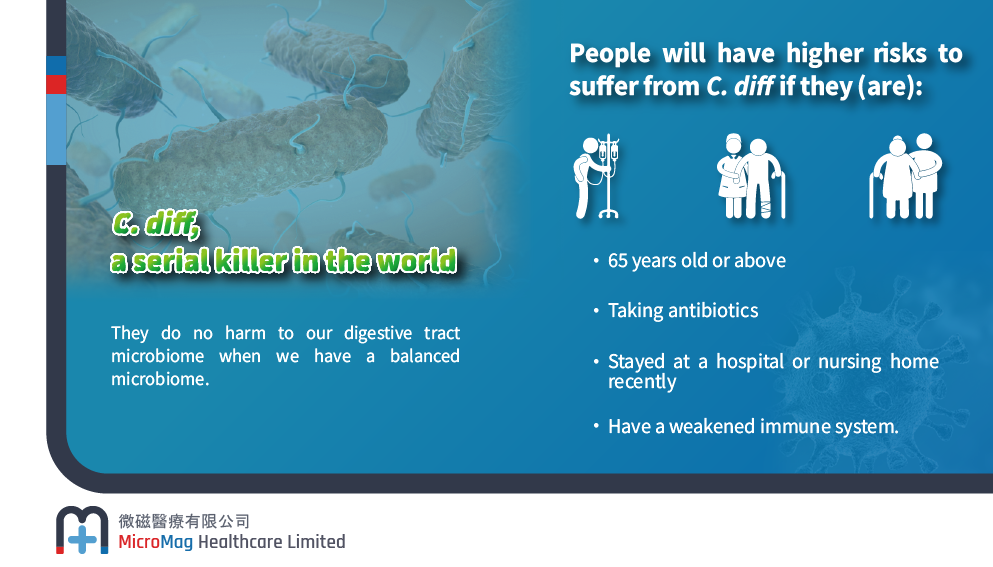 C. diff,
a serial killer in the world

They do no harm to our digestive tract microbiome when we have a balanced microbiome.

People will have higher risks to suffer from C. diff if they (are):

• 65 years old or above

• Taking antibiotics

• Stayed at a hospital or nursing home recently

• Have a weakened immune system.

微磁醫療有限公司
MicroMag Healthcare Limited